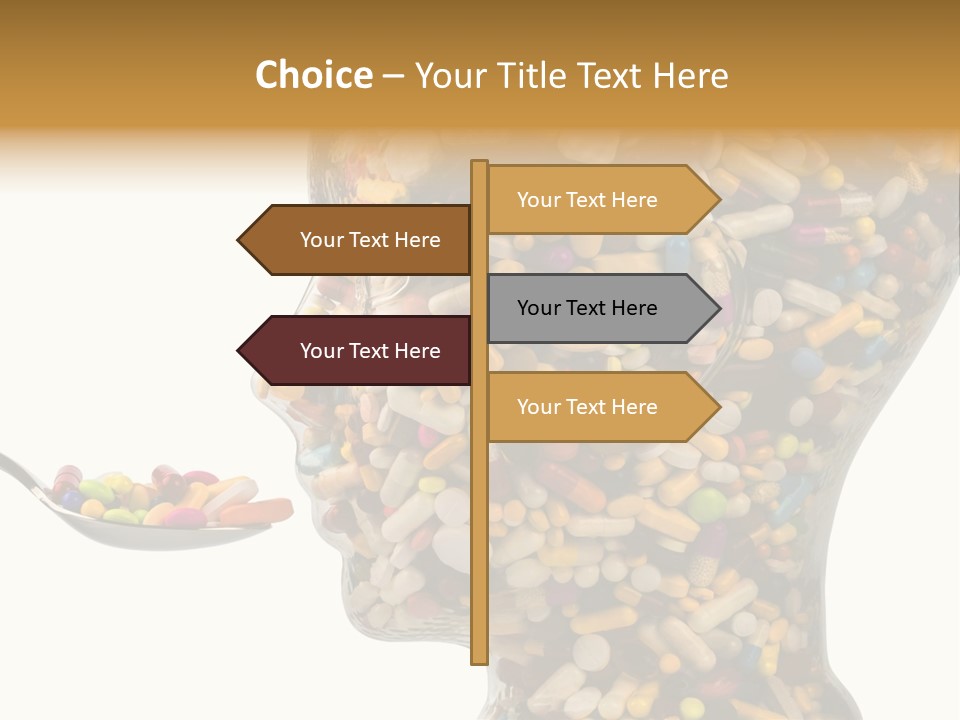 Choice – Your Title Text Here

Your Text Here

Your Text Here

Your Text Here

Your Text Here

Your Text Here